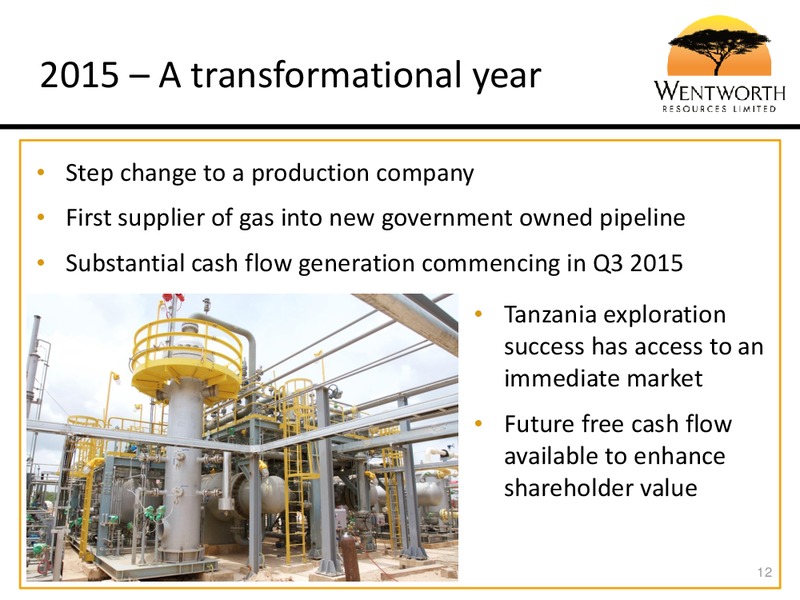 2015 – A transformational year

WENTWORTH
RESOURCES LIMITED

• Step change to a production company
• First supplier of gas into new government owned pipeline
• Substantial cash flow generation commencing in Q3 2015

• Tanzania exploration success has access to an immediate market
• Future free cash flow available to enhance shareholder value

12